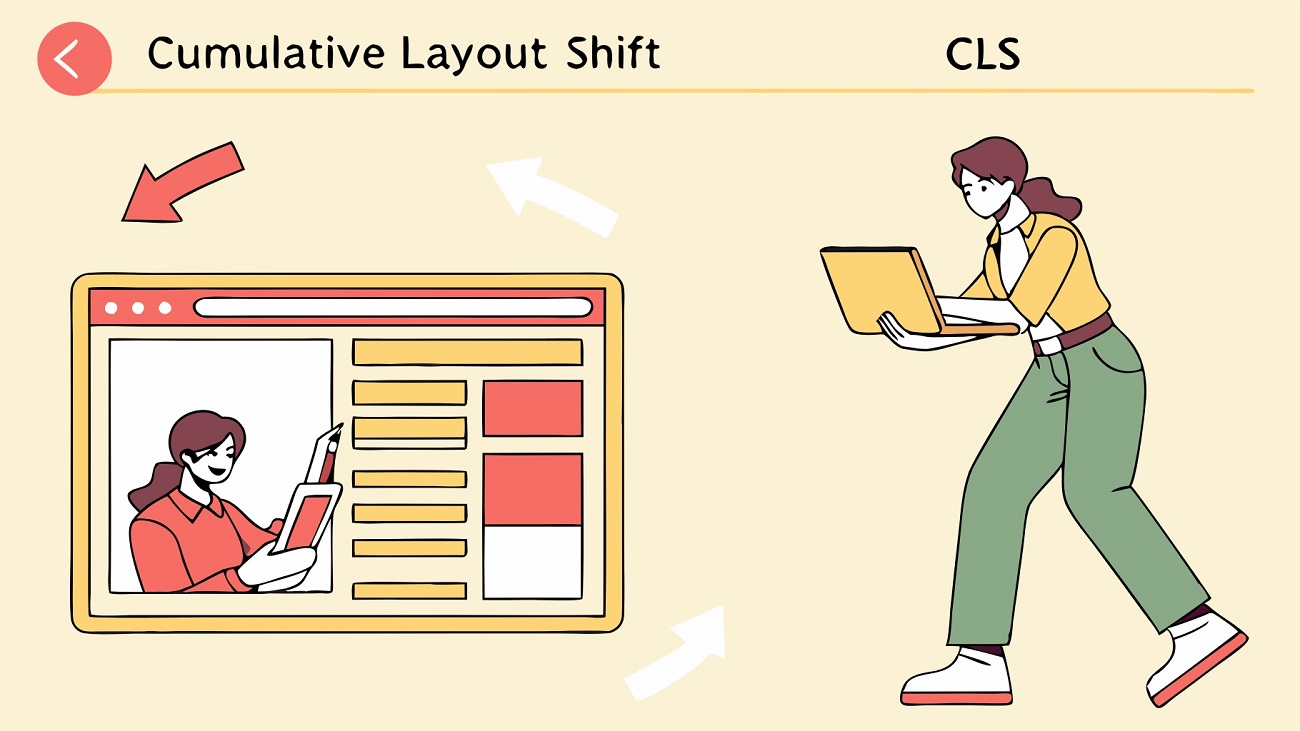 Cumulative Layout Shift

CLS